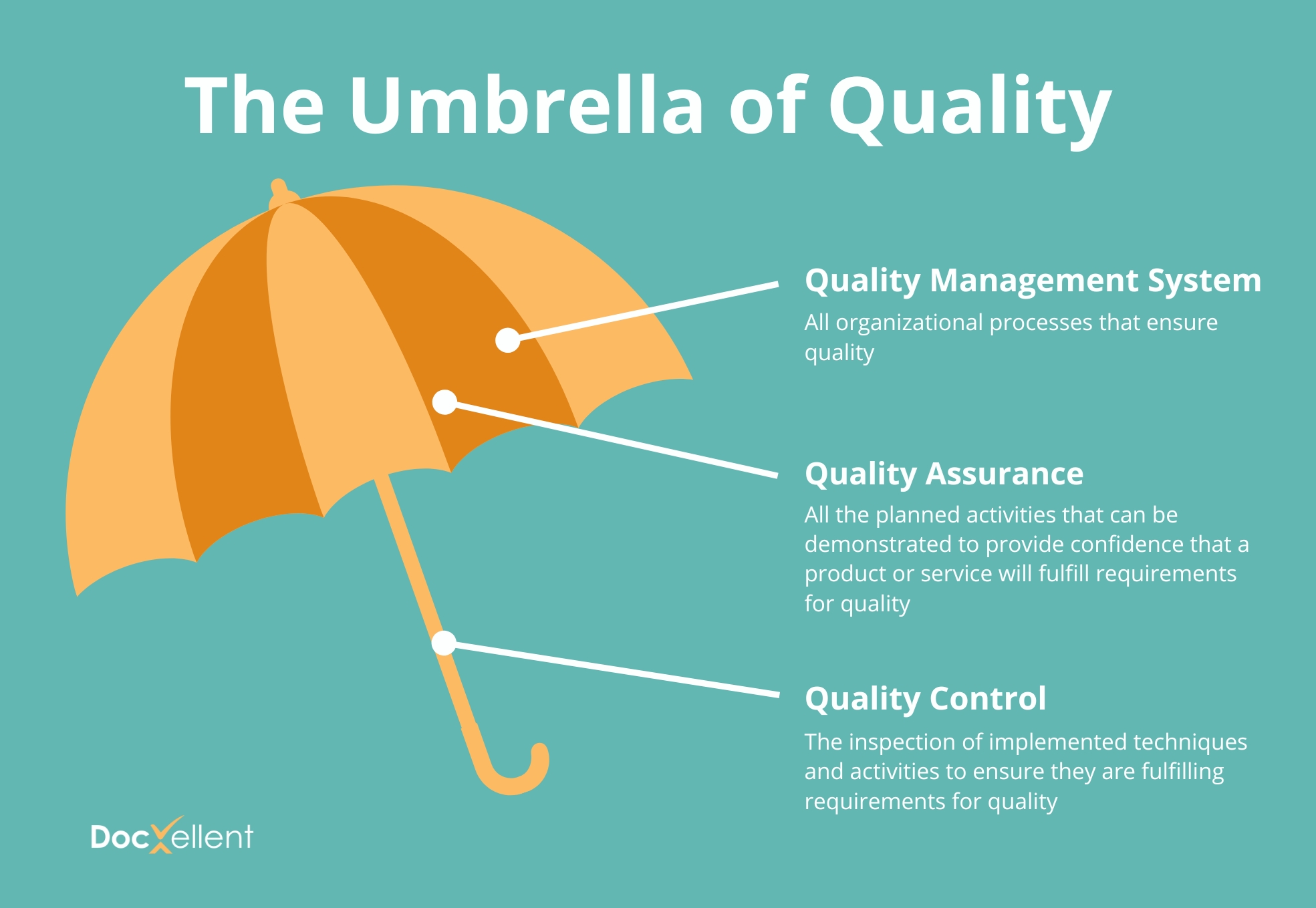 The Umbrella of Quality

Quality Management System
All organizational processes that ensure quality

Quality Assurance
All the planned activities that can be demonstrated to provide confidence that a product or service will fulfill requirements for quality

Quality Control
The inspection of implemented techniques and activities to ensure they are fulfilling requirements for quality

DocXellent